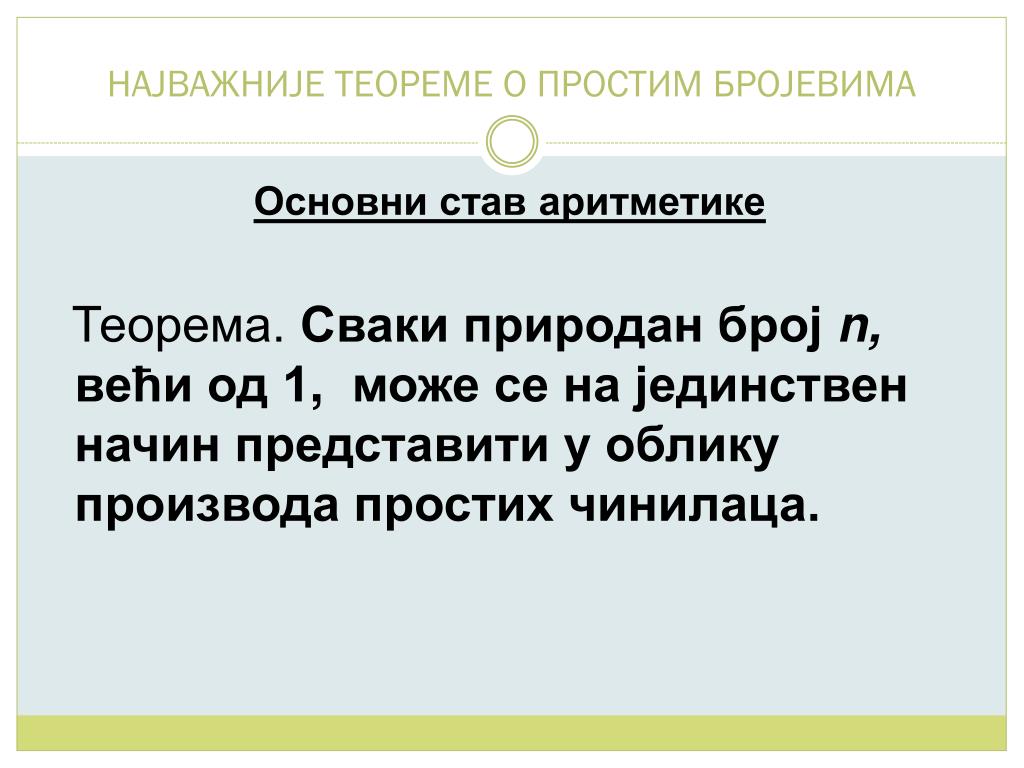 НАЈВАЖНИЈЕ ТЕОРЕМЕ О ПРОСТИМ БРОЈЕВИМА

Основни став аритметике

Теорема. Сваки природан број $n$, већи од 1, може се на јединствен начин представити у облику производа простих чинилаца.